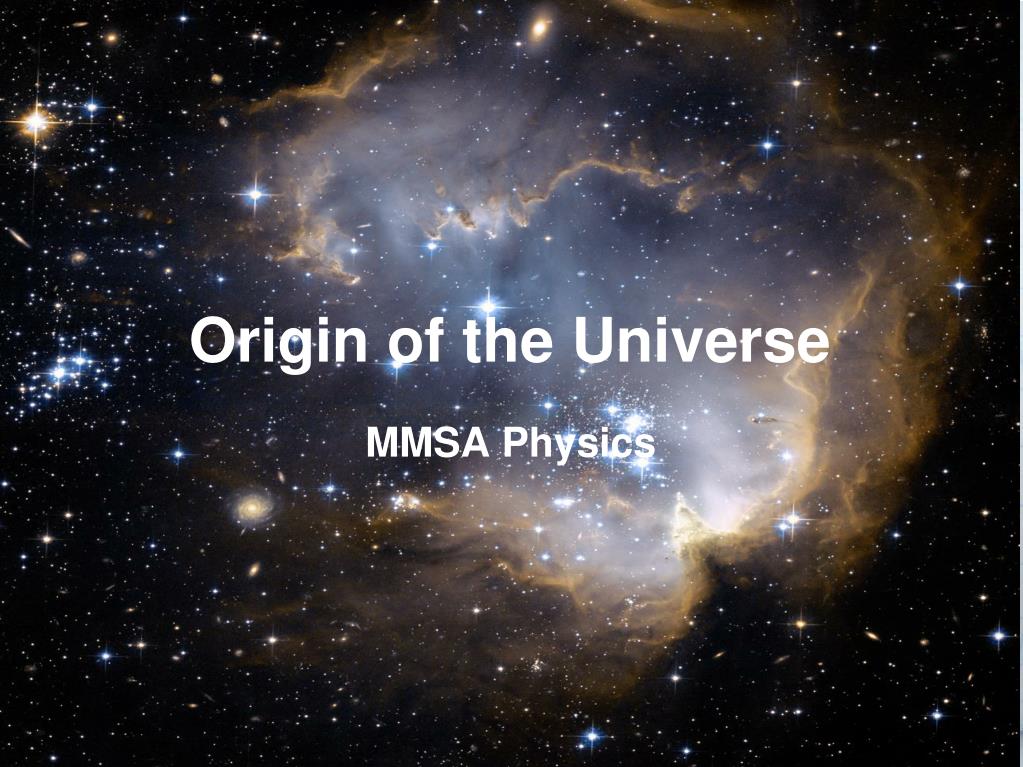 Origin of the Universe

MMSA Physics